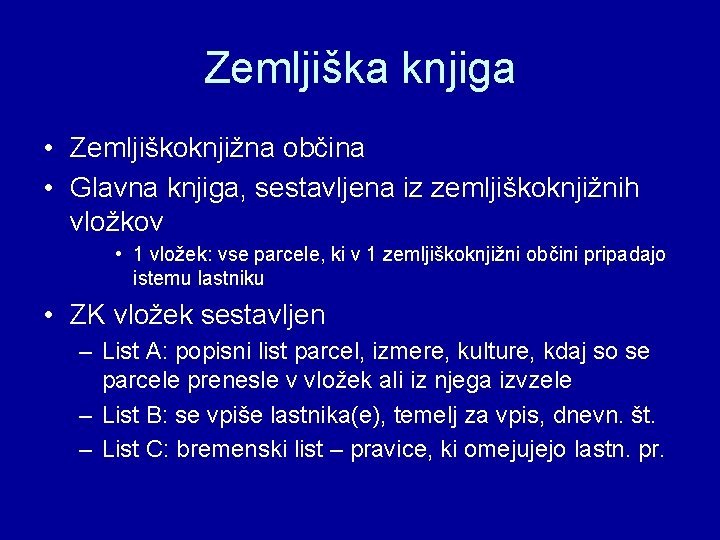 Zemljiška knjiga

• Zemljiškoknjižna občina
• Glavna knjiga, sestavljena iz zemljiškoknjižnih vložkov
  • 1 vložek: vse parcele, ki v 1 zemljiškoknjižni občini pripadajo istemu lastniku
• ZK vložek sestavljen
  – List A: popisni list parcel, izmere, kulture, kdaj so se parcele prenesle v vložek ali iz njega izvzele
  – List B: se vpiše lastnika(e), temelj za vpis, dnevn. št.
  – List C: bremenski list – pravice, ki omejujejo lastn. pr.